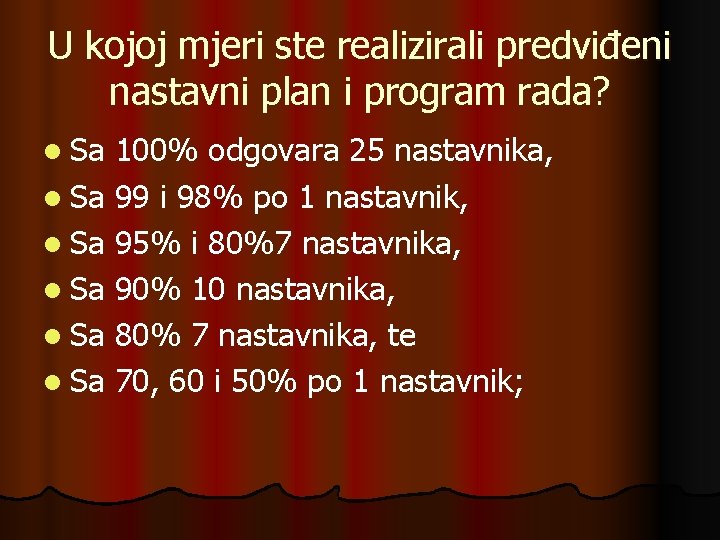 U kojoj mjeri ste realizirali predviđeni nastavni plan i program rada?

- Sa 100% odgovara 25 nastavnika,
- Sa 99 i 98% po 1 nastavnik,
- Sa 95% i 80%7 nastavnika,
- Sa 90% 10 nastavnika,
- Sa 80% 7 nastavnika, te
- Sa 70, 60 i 50% po 1 nastavnik;